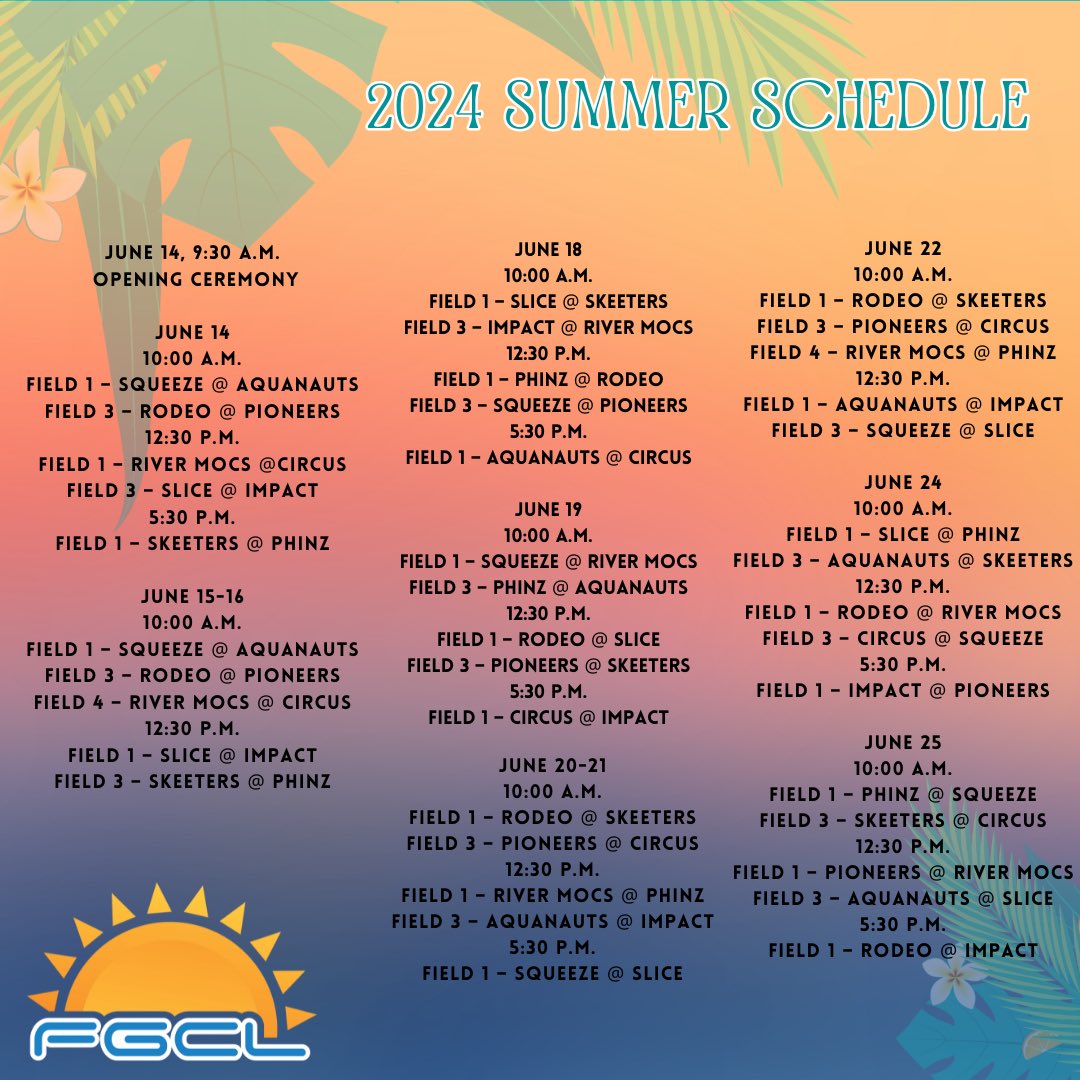 2024 SUMMER SCHEDULE

JUNE 14, 9:30 A.M.
OPENING CEREMONY

JUNE 14
10:00 A.M.
FIELD 1 – SQUEEZE @ AQUANAUTS
FIELD 3 – RODEO @ PIONEERS
12:30 P.M.
FIELD 1 – RIVER MOCS @CIRCUS
FIELD 3 – SLICE @ IMPACT
5:30 P.M.
FIELD 1 – SKEETERS @ PHINZ

JUNE 15-16
10:00 A.M.
FIELD 1 – SQUEEZE @ AQUANAUTS
FIELD 3 – RODEO @ PIONEERS
FIELD 4 – RIVER MOCS @ CIRCUS
12:30 P.M.
FIELD 1 – SLICE @ IMPACT
FIELD 3 – SKEETERS @ PHINZ

JUNE 18
10:00 A.M.
FIELD 1 – SLICE @ SKEETERS
FIELD 3 – IMPACT @ RIVER MOCS
12:30 P.M.
FIELD 1 – PHINZ @ RODEO
FIELD 3 – SQUEEZE @ PIONEERS
5:30 P.M.
FIELD 1 – AQUANAUTS @ CIRCUS

JUNE 19
10:00 A.M.
FIELD 1 – SQUEEZE @ RIVER MOCS
FIELD 3 – PHINZ @ AQUANAUTS
12:30 P.M.
FIELD 1 – RODEO @ SLICE
FIELD 3 – PIONEERS @ SKEETERS
5:30 P.M.
FIELD 1 – CIRCUS @ IMPACT

JUNE 20-21
10:00 A.M.
FIELD 1 – RODEO @ SKEETERS
FIELD 3 – PIONEERS @ CIRCUS
12:30 P.M.
FIELD 1 – RIVER MOCS @ PHINZ
FIELD 3 – AQUANAUTS @ IMPACT
5:30 P.M.
FIELD 1 – SQUEEZE @ SLICE

JUNE 22
10:00 A.M.
FIELD 1 – RODEO @ SKEETERS
FIELD 3 – PIONEERS @ CIRCUS
FIELD 4 – RIVER MOCS @ PHINZ
12:30 P.M.
FIELD 1 – AQUANAUTS @ IMPACT
FIELD 3 – SQUEEZE @ SLICE

JUNE 24
10:00 A.M.
FIELD 1 – SLICE @ PHINZ
FIELD 3 – AQUANAUTS @ SKEETERS
12:30 P.M.
FIELD 1 – RODEO @ RIVER MOCS
FIELD 3 – CIRCUS @ SQUEEZE
5:30 P.M.
FIELD 1 – IMPACT @ PIONEERS

JUNE 25
10:00 A.M.
FIELD 1 – PHINZ @ SQUEEZE
FIELD 3 – SKEETERS @ CIRCUS
12:30 P.M.
FIELD 1 – PIONEERS @ RIVER MOCS
FIELD 3 – AQUANAUTS @ SLICE
5:30 P.M.
FIELD 1 – RODEO @ IMPACT

FGCL